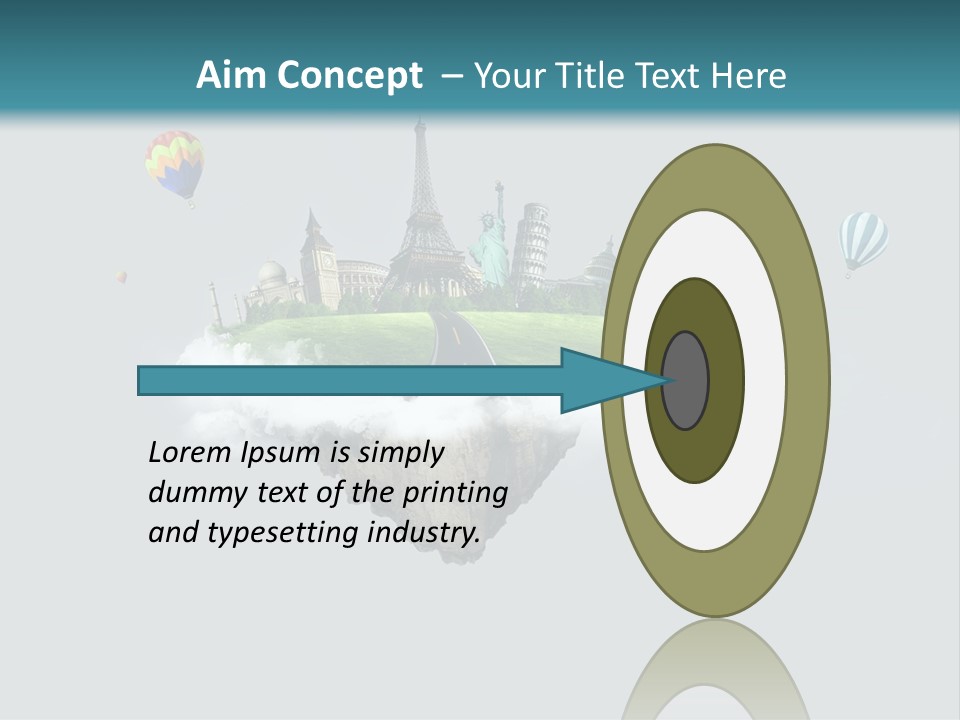 Aim Concept – Your Title Text Here

Lorem Ipsum is simply dummy text of the printing and typesetting industry.